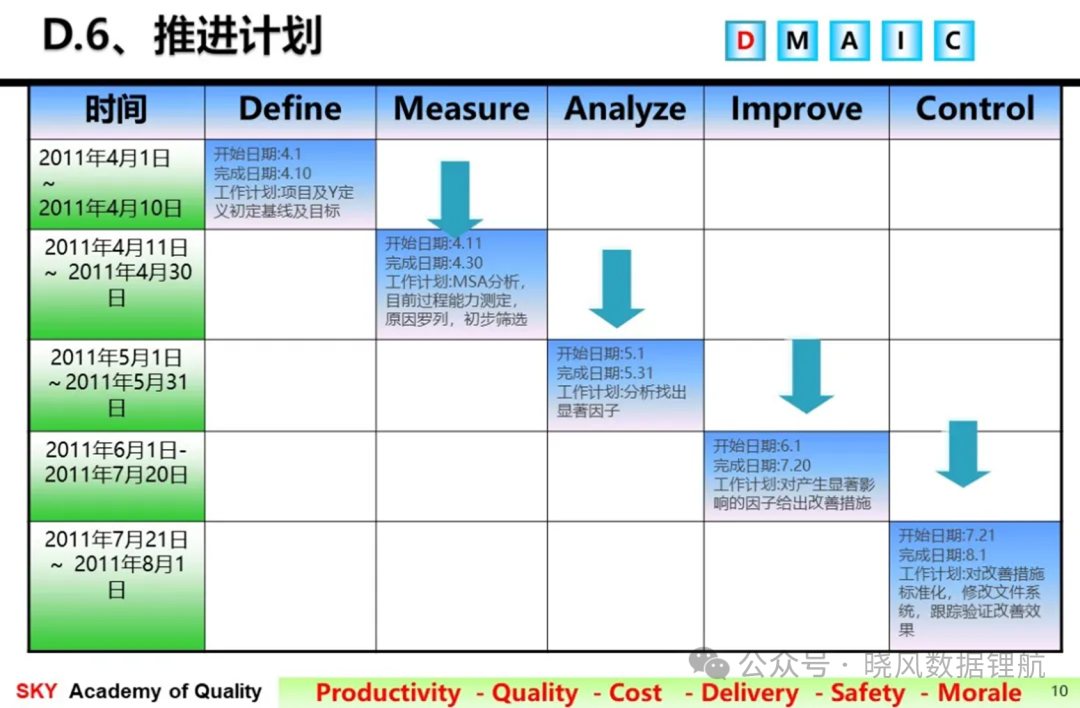 D.6、推进计划

D M A I C

| 时间 | Define | Measure | Analyze | Improve | Control |
|---|---|---|---|---|---|
| 2011年4月1日 ~ 2011年4月10日 | 开始日期:4.1 完成日期:4.10 工作计划:项目及Y定义初定基线及目标 | | | | |
| 2011年4月11日 ~ 2011年4月30日 | | 开始日期:4.11 完成日期:4.30 工作计划:MSA分析，目前过程能力测定，原因罗列，初步筛选 | | | |
| 2011年5月1日 ~2011年5月31日 | | | 开始日期:5.1 完成日期:5.31 工作计划:分析找出显著因子 | | |
| 2011年6月1日- 2011年7月20日 | | | | 开始日期:6.1 完成日期:7.20 工作计划:对产生显著影响的因子给出改善措施 | |
| 2011年7月21日 ~ 2011年8月1日 | | | | | 开始日期:7.21 完成日期:8.1 工作计划:对改善措施标准化，修改文件系统，跟踪验证改善效果 |

公众号 · 晓风数据锂航

SKY Academy of Quality

Productivity - Quality - Cost - Delivery - Safety - Morale

10